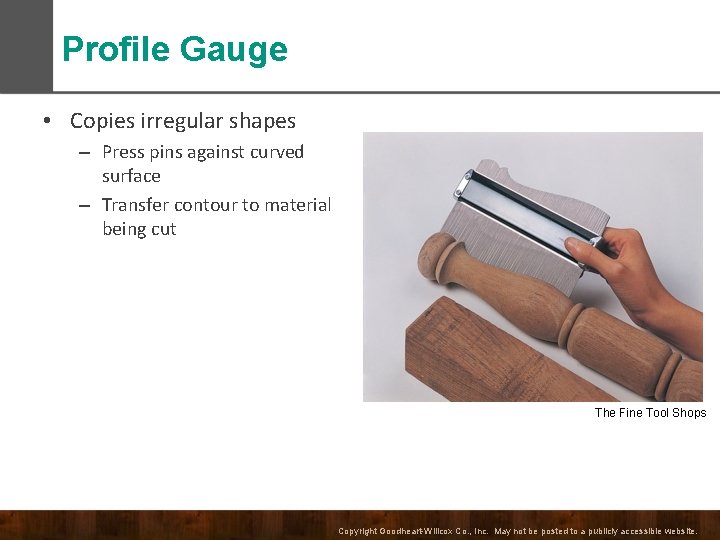 Profile Gauge

• Copies irregular shapes
– Press pins against curved surface
– Transfer contour to material being cut

The Fine Tool Shops

Copyright Goodheart-Willcox Co., Inc. May not be posted to a publicly accessible website.